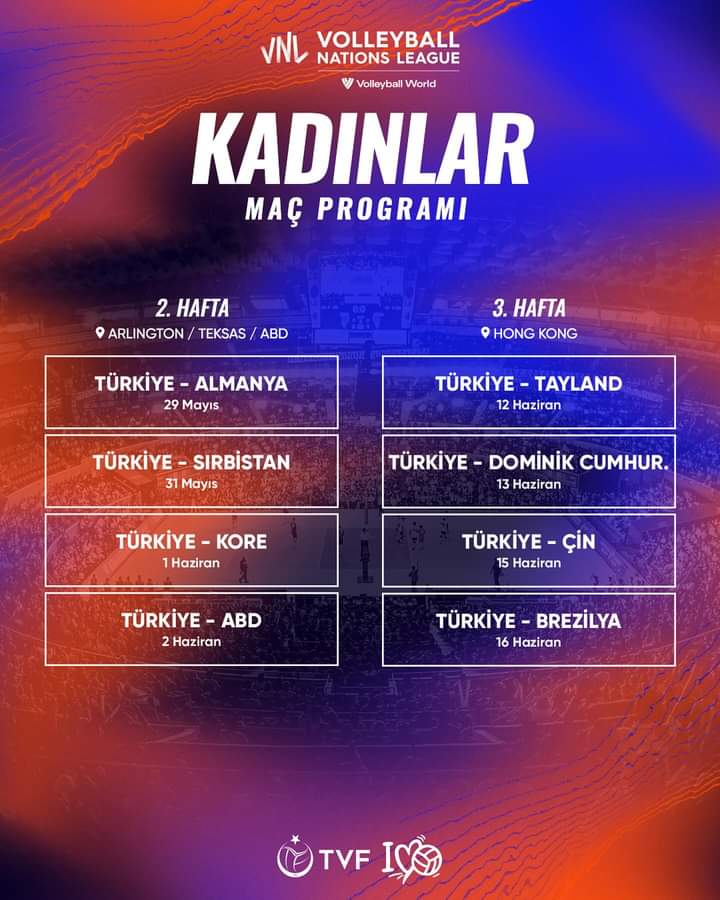 VNL VOLLEYBALL NATIONS LEAGUE
Volleyball World

KADINLAR
MAÇ PROGRAMI

2. HAFTA
ARLINGTON / TEKSAS / ABD

TÜRKİYE - ALMANYA
29 Mayıs

TÜRKİYE - SIRBİSTAN
31 Mayıs

TÜRKİYE - KORE
1 Haziran

TÜRKİYE - ABD
2 Haziran

3. HAFTA
HONG KONG

TÜRKİYE - TAYLAND
12 Haziran

TÜRKİYE - DOMİNİK CUMHUR.
13 Haziran

TÜRKİYE - ÇİN
15 Haziran

TÜRKİYE - BREZİLYA
16 Haziran

TVF 100